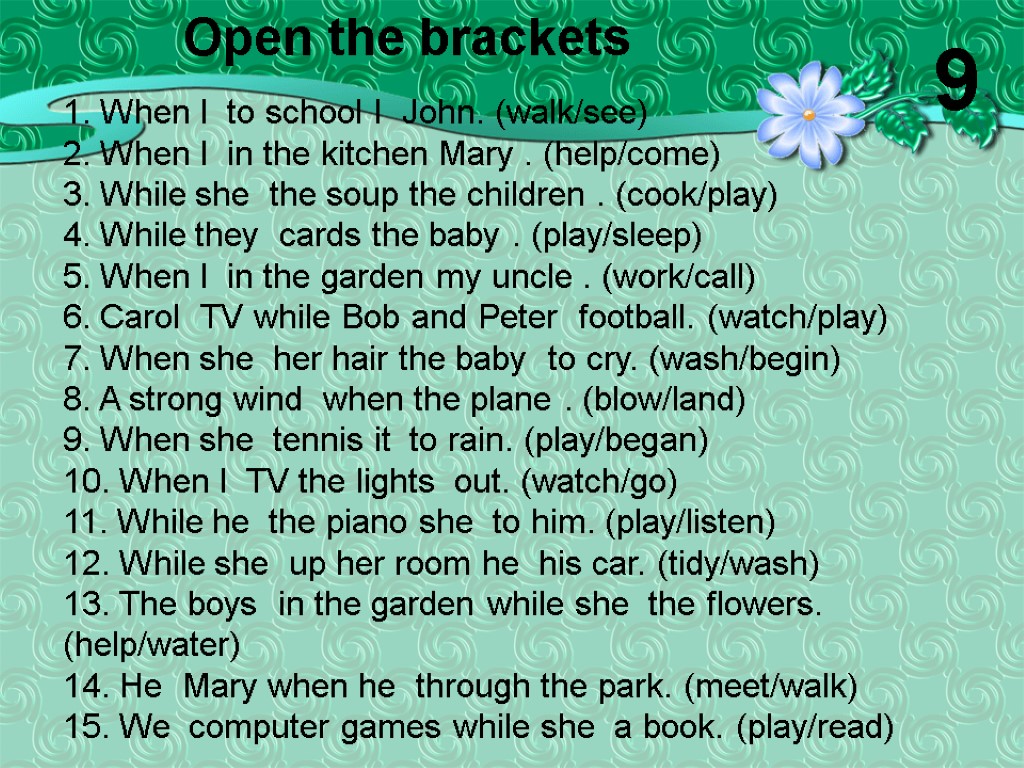 Open the brackets

9

1. When I to school I John. (walk/see)
2. When I in the kitchen Mary . (help/come)
3. While she the soup the children . (cook/play)
4. While they cards the baby . (play/sleep)
5. When I in the garden my uncle . (work/call)
6. Carol TV while Bob and Peter football. (watch/play)
7. When she her hair the baby to cry. (wash/begin)
8. A strong wind when the plane . (blow/land)
9. When she tennis it to rain. (play/began)
10. When I TV the lights out. (watch/go)
11. While he the piano she to him. (play/listen)
12. While she up her room he his car. (tidy/wash)
13. The boys in the garden while she the flowers. (help/water)
14. He Mary when he through the park. (meet/walk)
15. We computer games while she a book. (play/read)